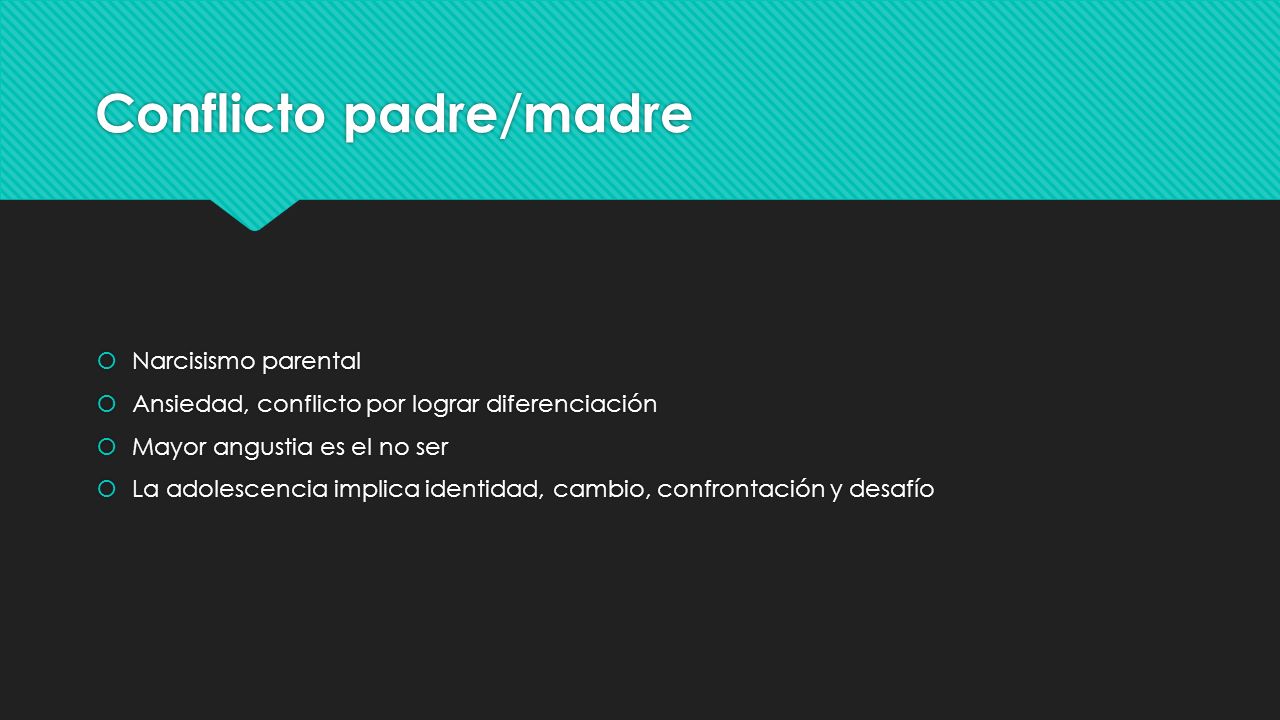 Conflicto padre/madre

Narcisismo parental
Ansiedad, conflicto por lograr diferenciación
Mayor angustia es el no ser
La adolescencia implica identidad, cambio, confrontación y desafío